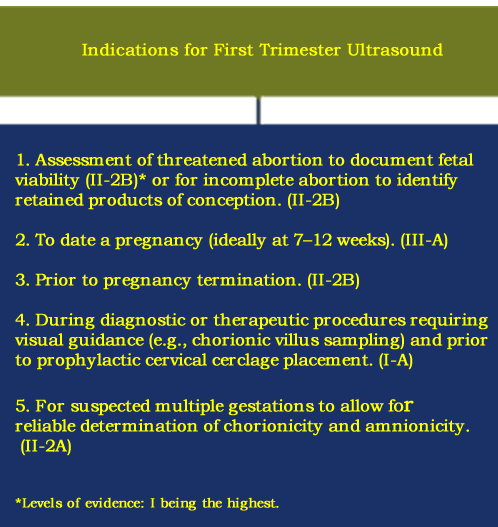 Indications for First Trimester Ultrasound

1. Assessment of threatened abortion to document fetal viability (II-2B)* or for incomplete abortion to identify retained products of conception. (II-2B)

2. To date a pregnancy (ideally at 7–12 weeks). (III-A)

3. Prior to pregnancy termination. (II-2B)

4. During diagnostic or therapeutic procedures requiring visual guidance (e.g., chorionic villus sampling) and prior to prophylactic cervical cerclage placement. (I-A)

5. For suspected multiple gestations to allow for reliable determination of chorionicity and amnionicity. (II-2A)

*Levels of evidence: I being the highest.